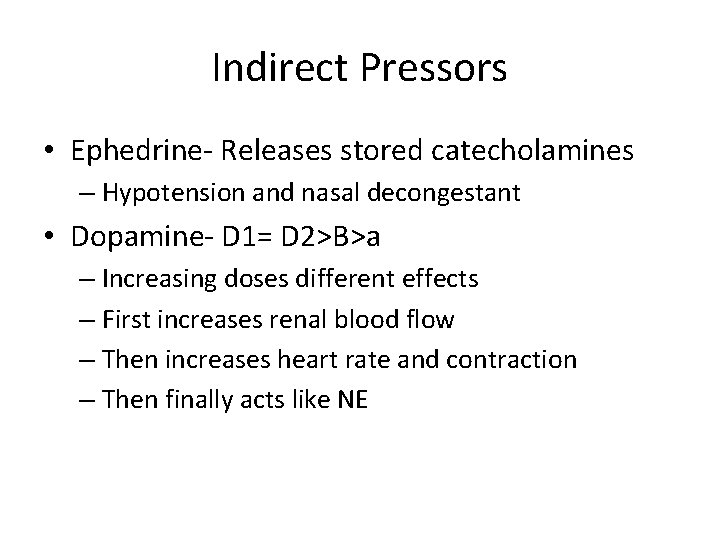 Indirect Pressors

• Ephedrine- Releases stored catecholamines
– Hypotension and nasal decongestant

• Dopamine- D1= D2>B>a
– Increasing doses different effects
– First increases renal blood flow
– Then increases heart rate and contraction
– Then finally acts like NE